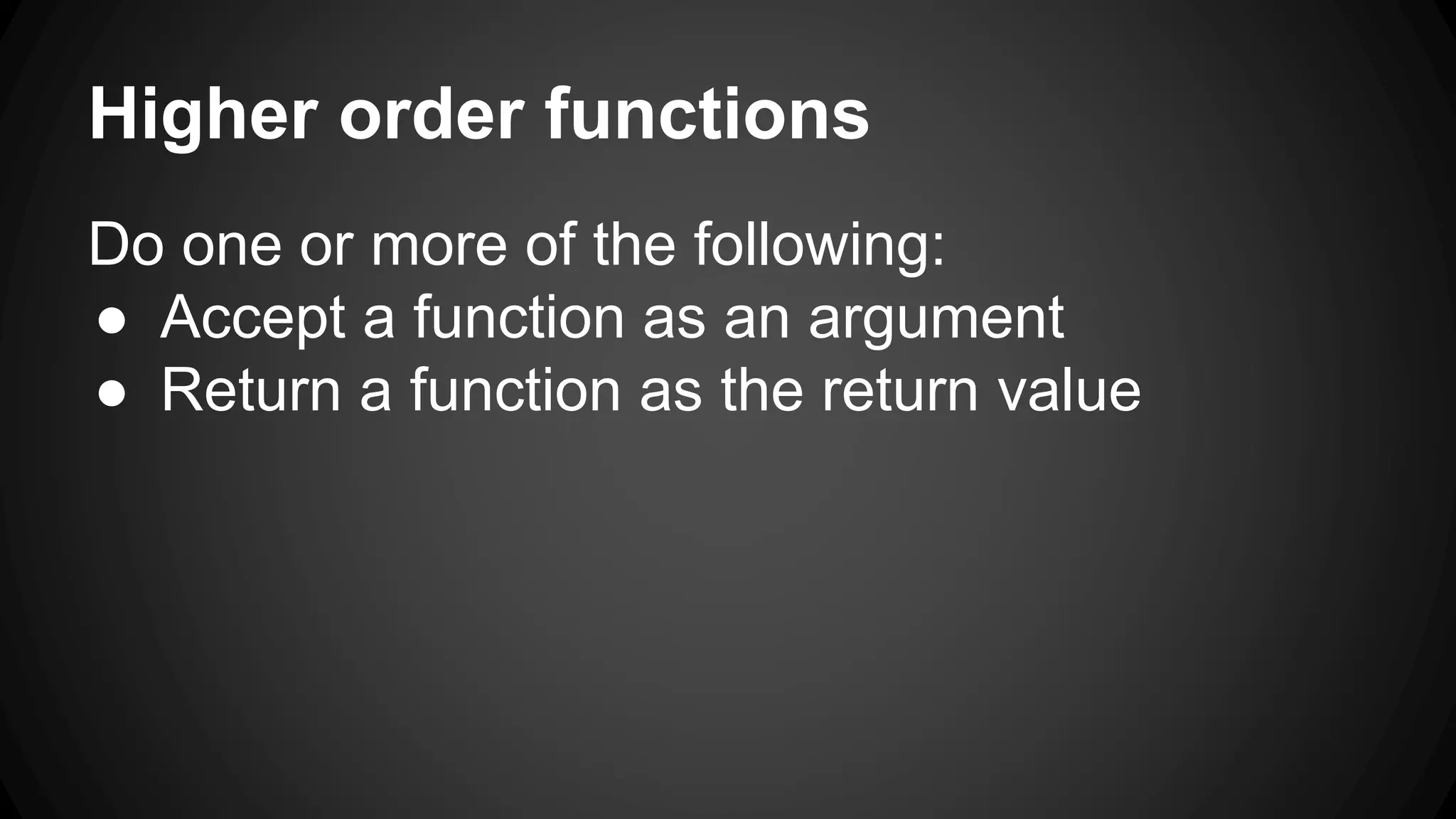 Higher order functions

Do one or more of the following:
● Accept a function as an argument
● Return a function as the return value